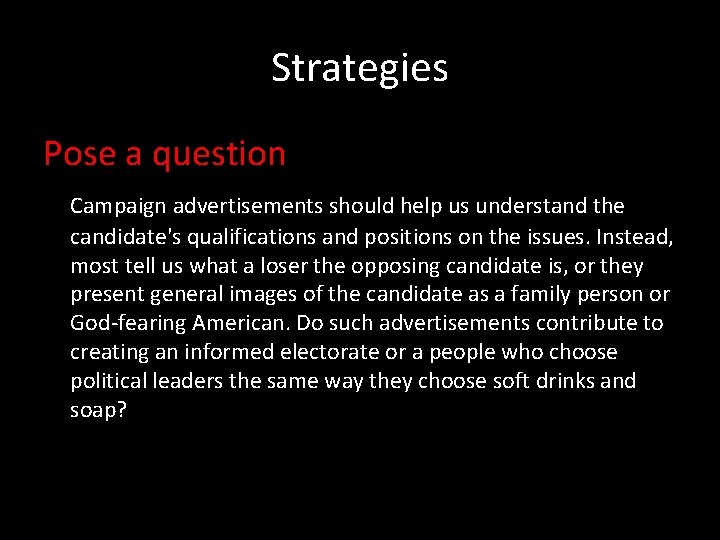 Strategies

Pose a question

Campaign advertisements should help us understand the candidate's qualifications and positions on the issues. Instead, most tell us what a loser the opposing candidate is, or they present general images of the candidate as a family person or God-fearing American. Do such advertisements contribute to creating an informed electorate or a people who choose political leaders the same way they choose soft drinks and soap?